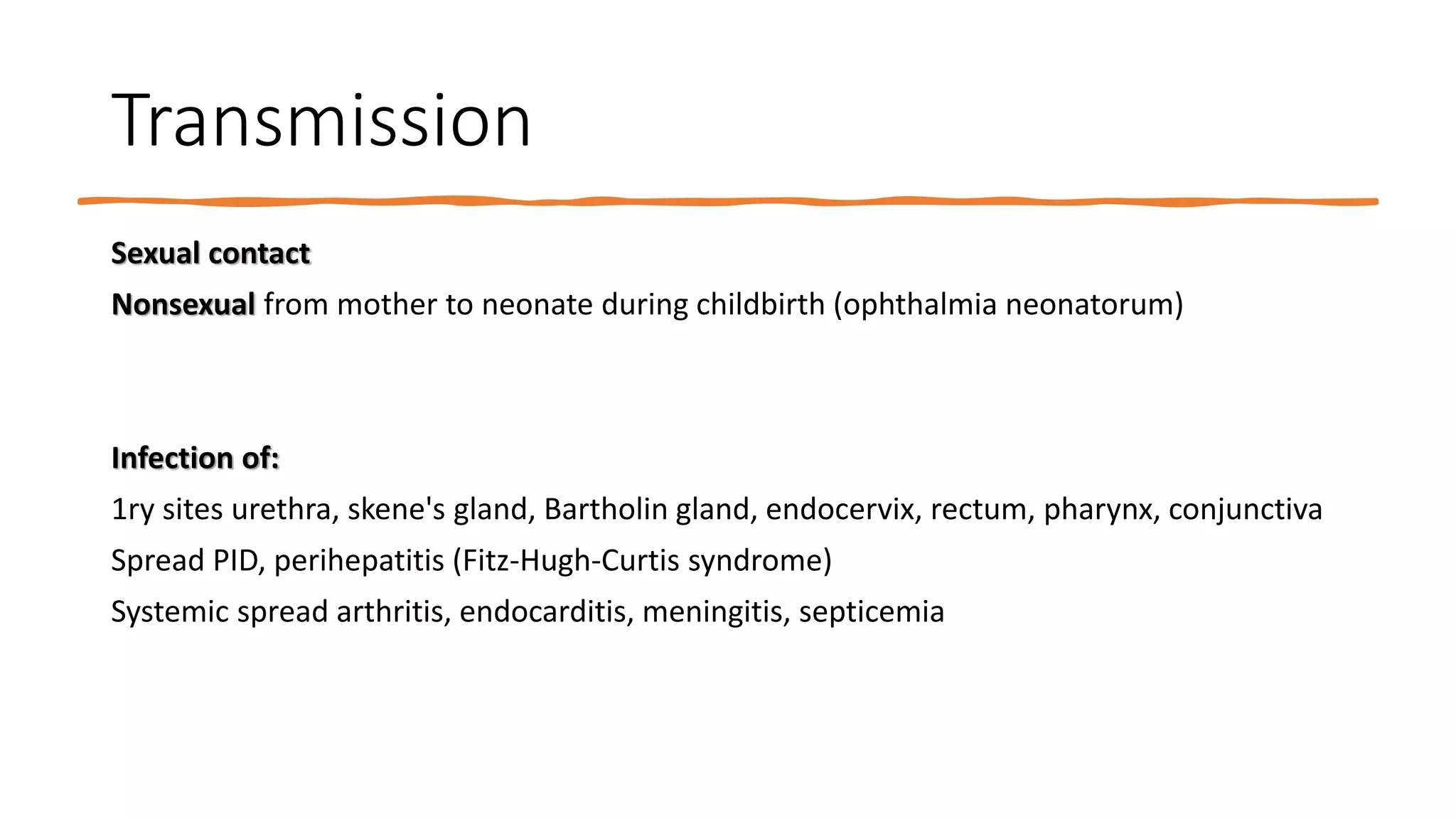 Transmission

Sexual contact

Nonsexual from mother to neonate during childbirth (ophthalmia neonatorum)

Infection of:

1ry sites urethra, skene's gland, Bartholin gland, endocervix, rectum, pharynx, conjunctiva

Spread PID, perihepatitis (Fitz-Hugh-Curtis syndrome)

Systemic spread arthritis, endocarditis, meningitis, septicemia